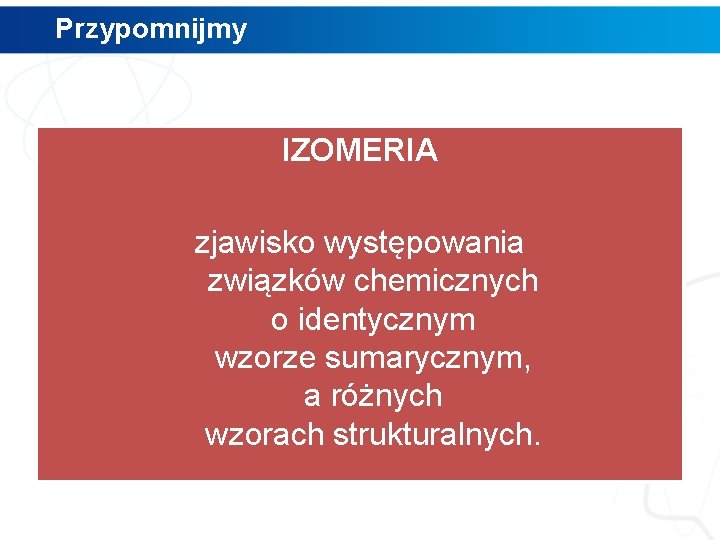 Przypomnijmy

IZOMERIA

zjawisko występowania związków chemicznych o identycznym wzorze sumarycznym, a różnych wzorach strukturalnych.